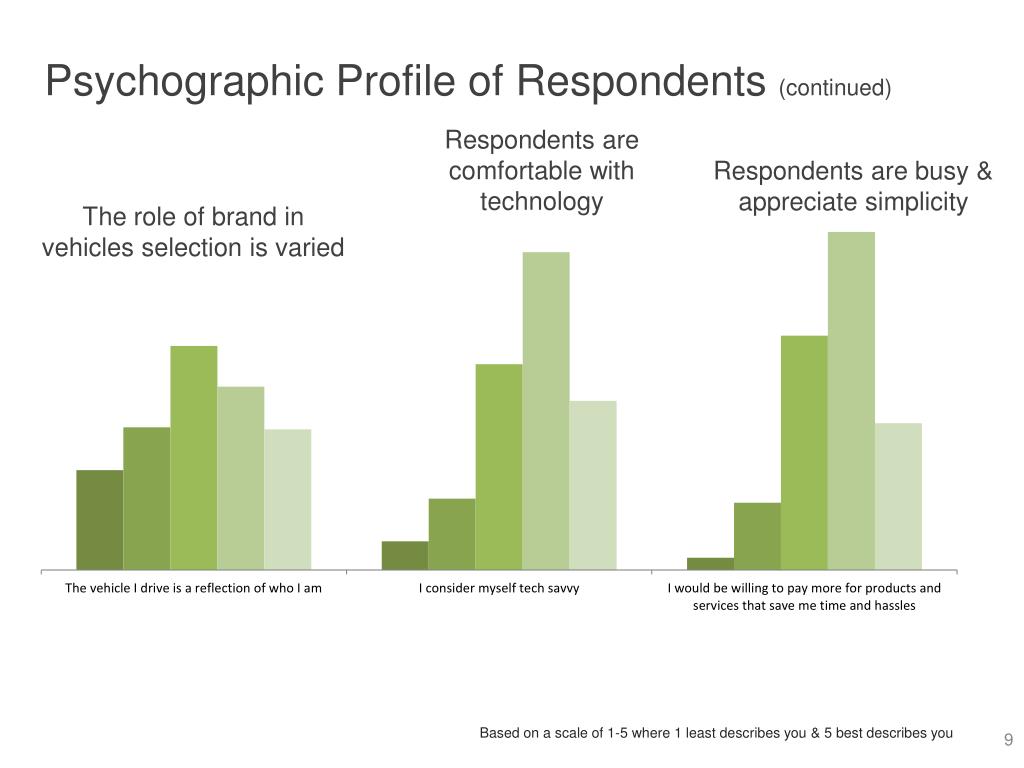 Psychographic Profile of Respondents (continued)

The role of brand in vehicles selection is varied

Respondents are comfortable with technology

Respondents are busy & appreciate simplicity

The vehicle I drive is a reflection of who I am

I consider myself tech savvy

I would be willing to pay more for products and services that save me time and hassles

Based on a scale of 1-5 where 1 least describes you & 5 best describes you

9